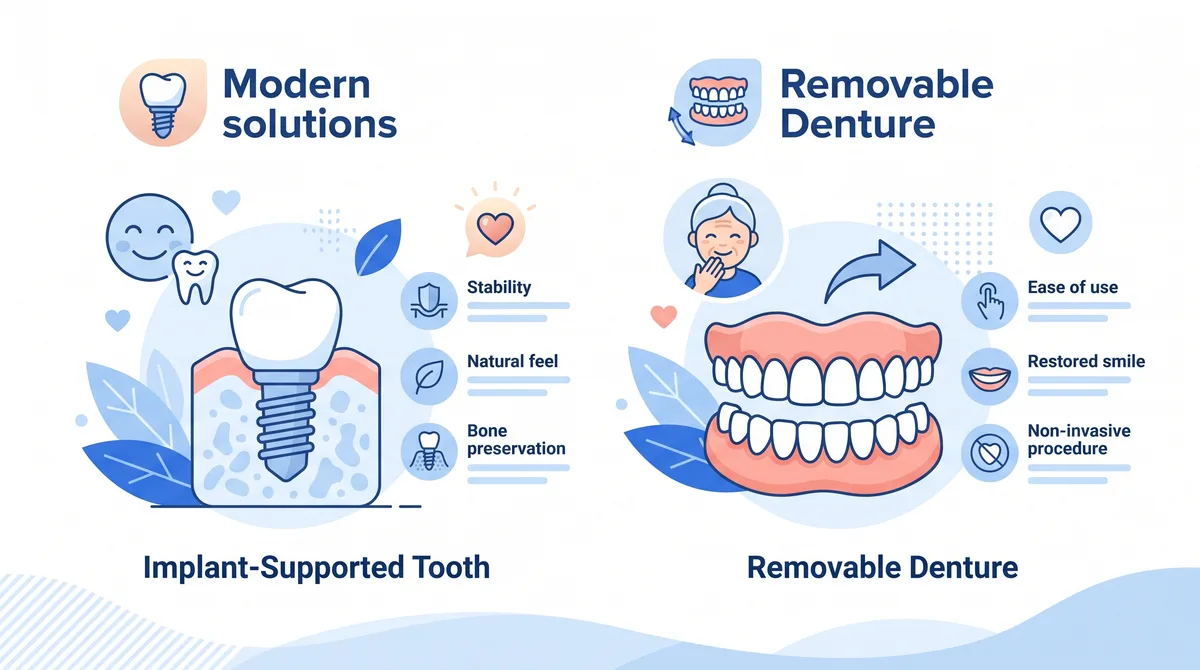 Modern solutions

Stability

Natural feel

Bone preservation

Implant-Supported Tooth

Removable Denture

Ease of use

Restored smile

Non-invasive procedure

Removable Denture